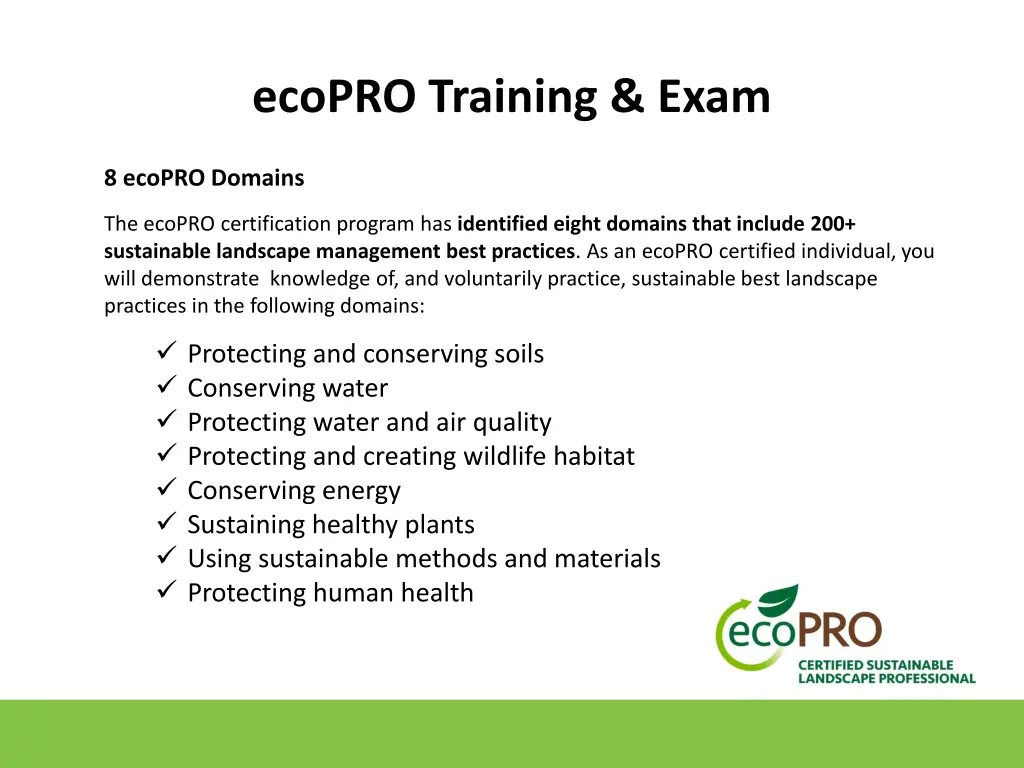 ecoPRO Training & Exam

8 ecoPRO Domains

The ecoPRO certification program has identified eight domains that include 200+ sustainable landscape management best practices. As an ecoPRO certified individual, you will demonstrate knowledge of, and voluntarily practice, sustainable best landscape practices in the following domains:

✓ Protecting and conserving soils
✓ Conserving water
✓ Protecting water and air quality
✓ Protecting and creating wildlife habitat
✓ Conserving energy
✓ Sustaining healthy plants
✓ Using sustainable methods and materials
✓ Protecting human health

ecoPRO
CERTIFIED SUSTAINABLE LANDSCAPE PROFESSIONAL